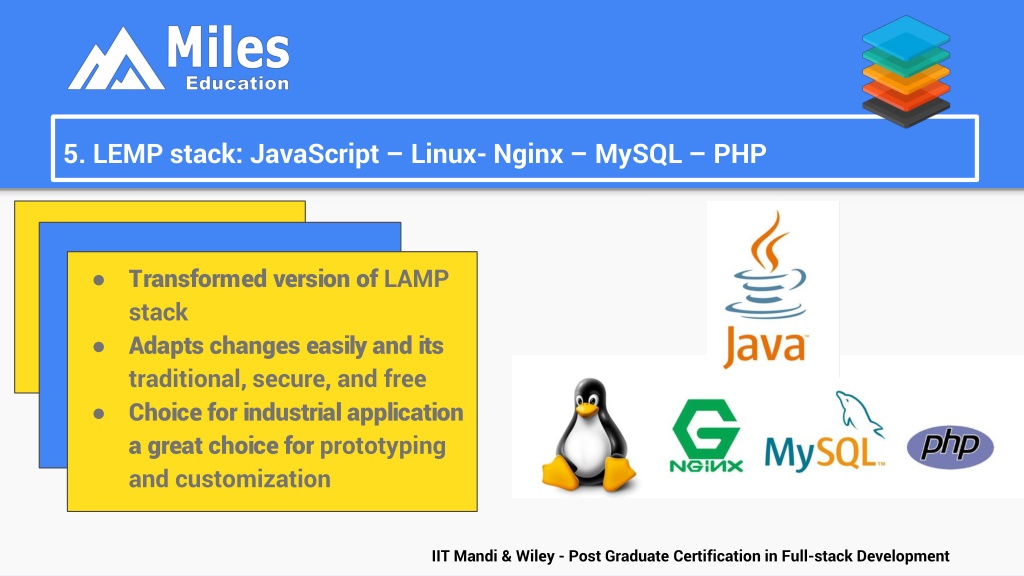 Miles
Education

5. LEMP stack: JavaScript – Linux- Nginx – MySQL – PHP

● Transformed version of LAMP stack
● Adapts changes easily and its traditional, secure, and free
● Choice for industrial application a great choice for prototyping and customization

Java

NGINX

MySQL

php

IIT Mandi & Wiley - Post Graduate Certification in Full-stack Development